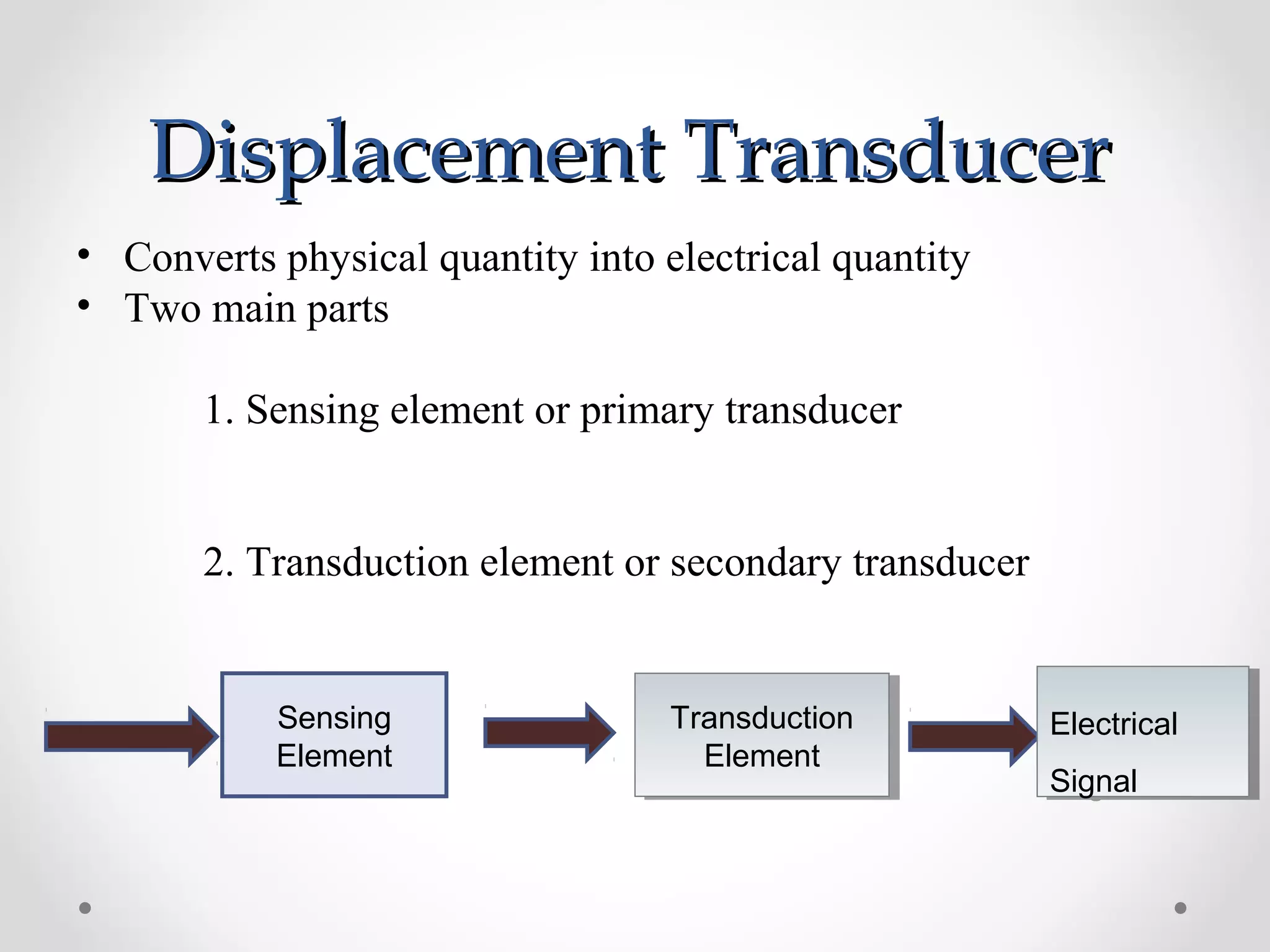 Displacement Transducer

• Converts physical quantity into electrical quantity
• Two main parts

1. Sensing element or primary transducer

2. Transduction element or secondary transducer

Sensing Element

Transduction Element

Electrical Signal